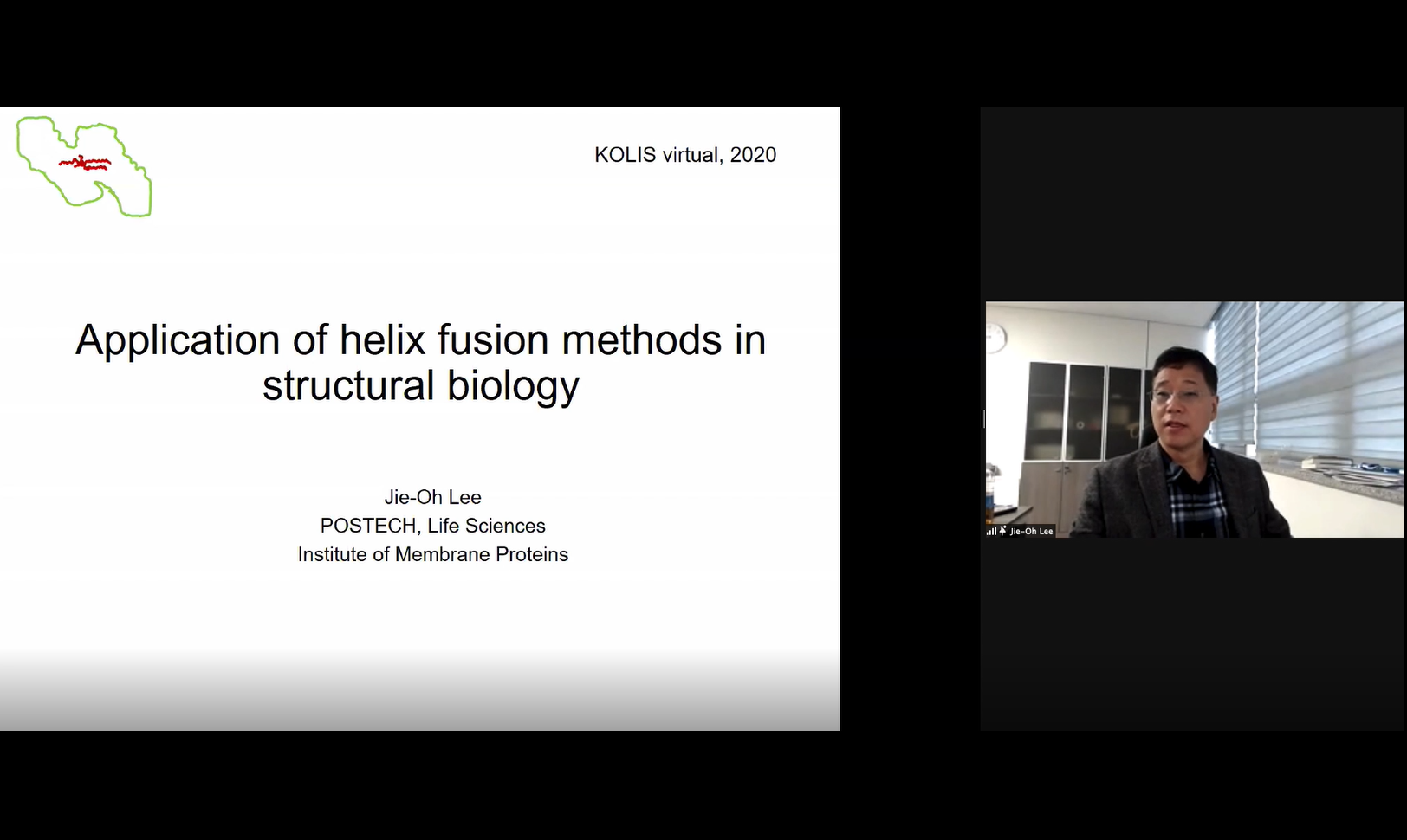 KOLIS virtual, 2020

Application of helix fusion methods in structural biology

Jie-Oh Lee
POSTECH, Life Sciences
Institute of Membrane Proteins

Jie-Oh Lee